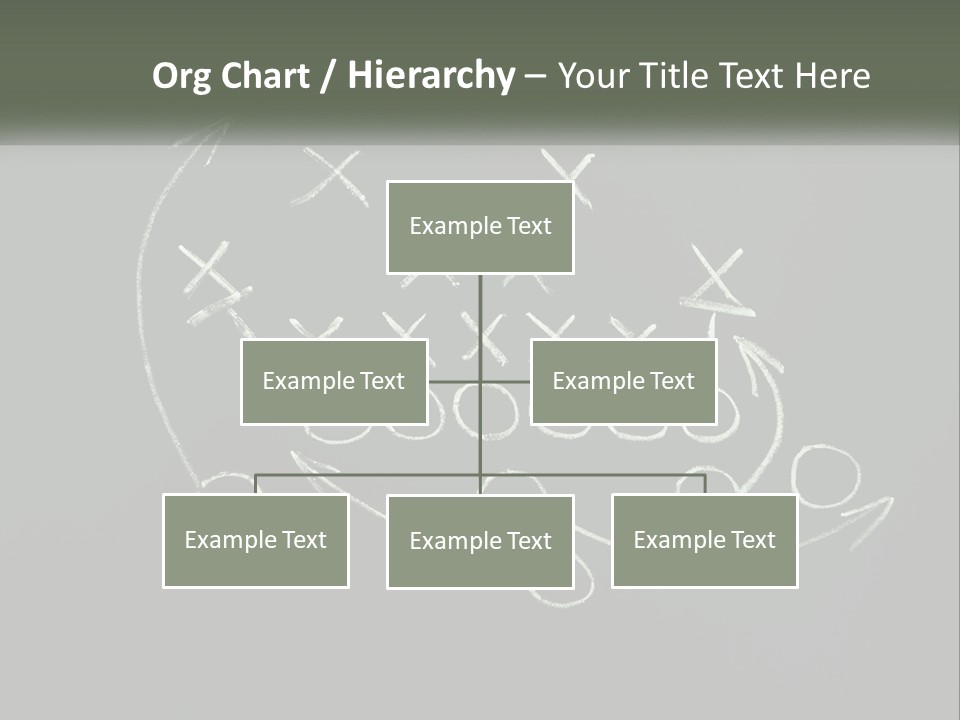 Org Chart / Hierarchy – Your Title Text Here

Example Text

Example Text

Example Text

Example Text

Example Text

Example Text